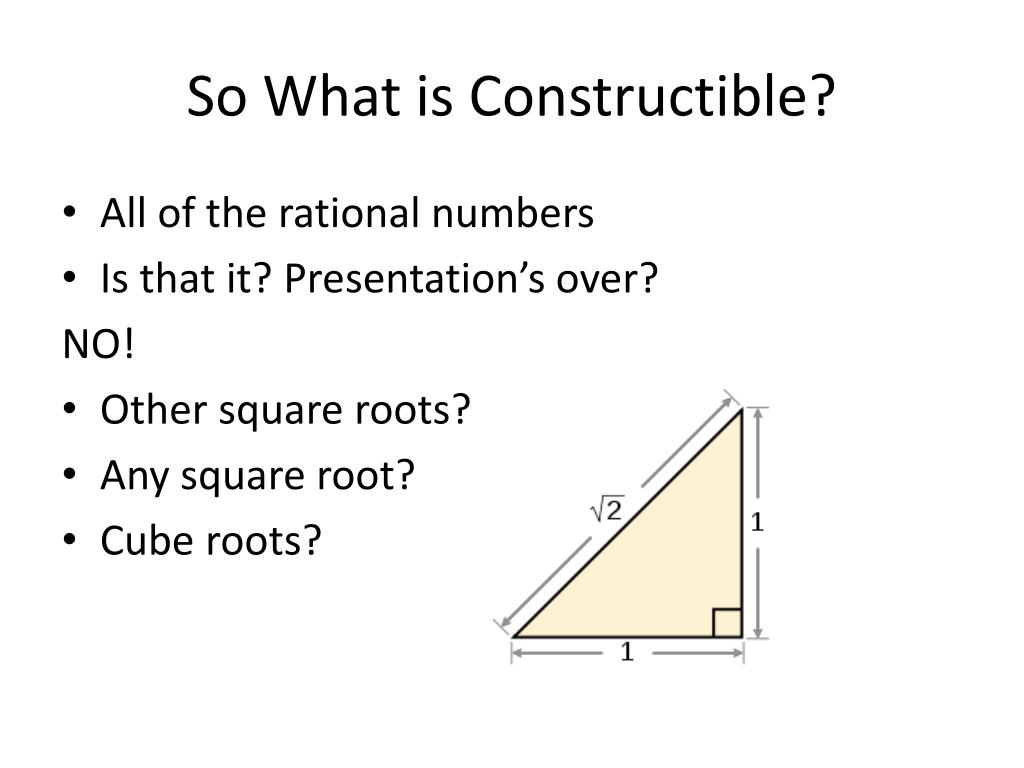 So What is Constructible?

• All of the rational numbers
• Is that it? Presentation’s over?

NO!

• Other square roots?
• Any square root?
• Cube roots?

$\sqrt{2}$

1

1